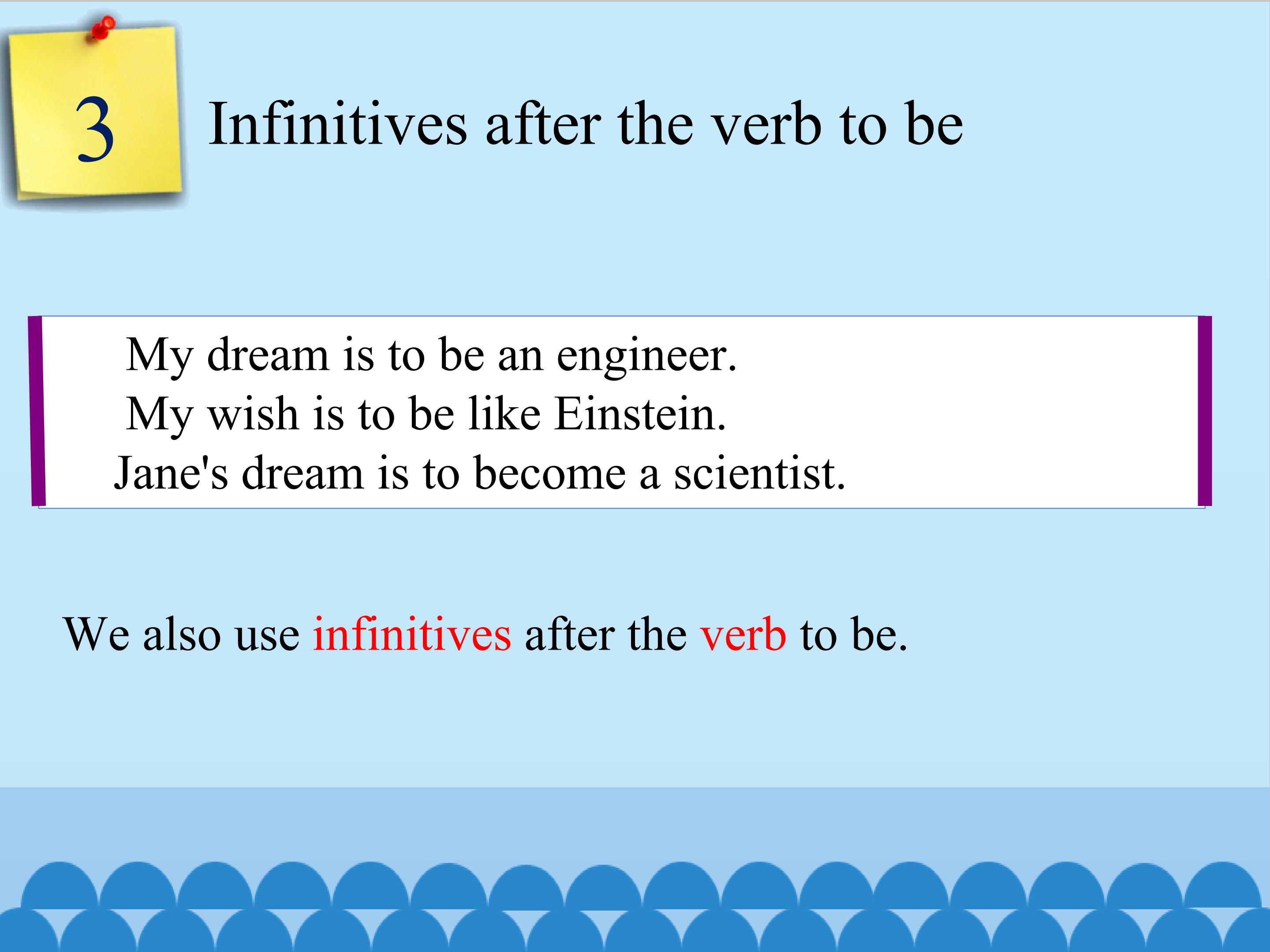 3

Infinitives after the verb to be

My dream is to be an engineer.
My wish is to be like Einstein.
Jane's dream is to become a scientist.

We also use infinitives after the verb to be.